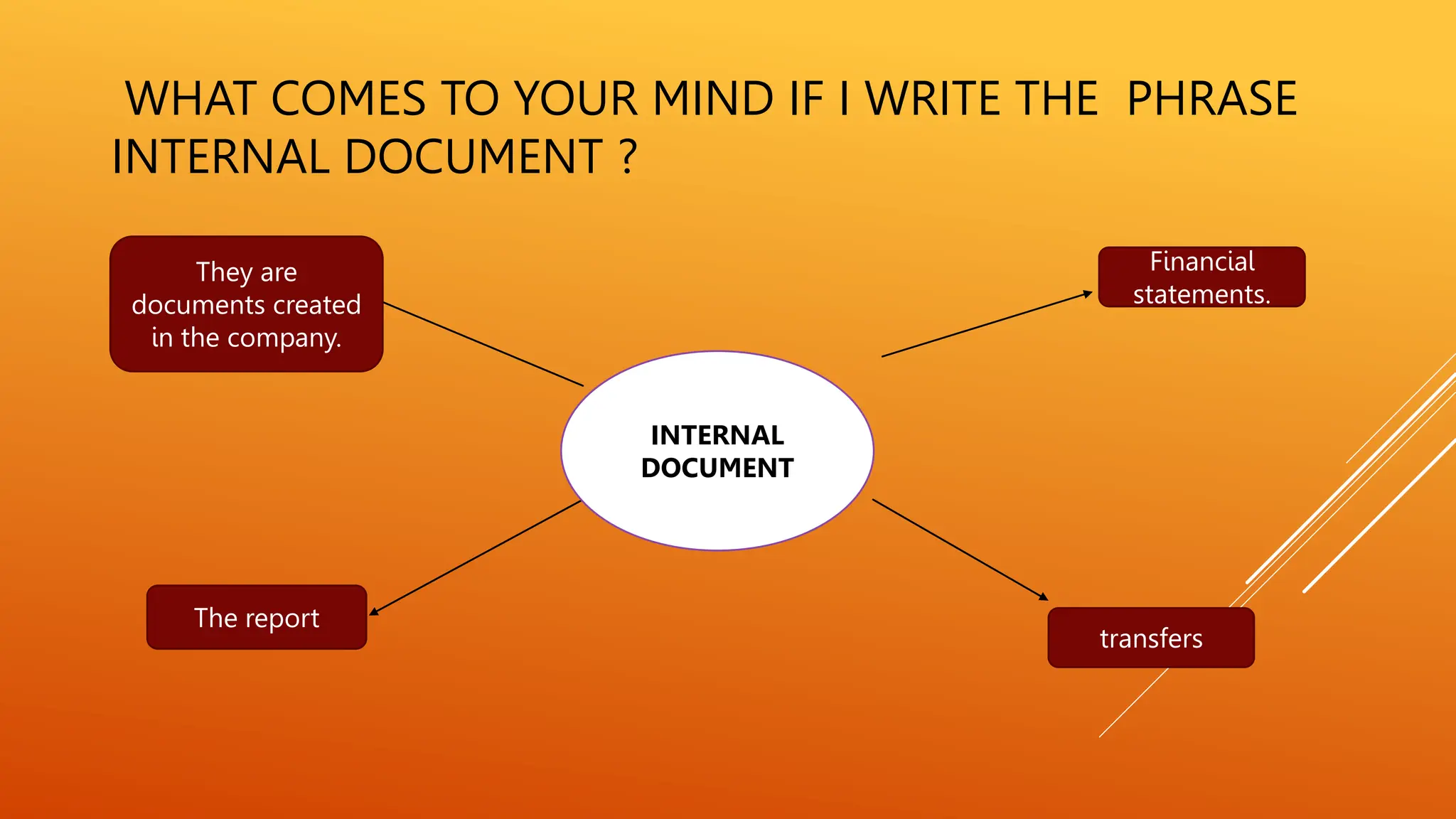 WHAT COMES TO YOUR MIND IF I WRITE THE PHRASE INTERNAL DOCUMENT ?

They are documents created in the company.

Financial statements.

INTERNAL DOCUMENT

The report

transfers